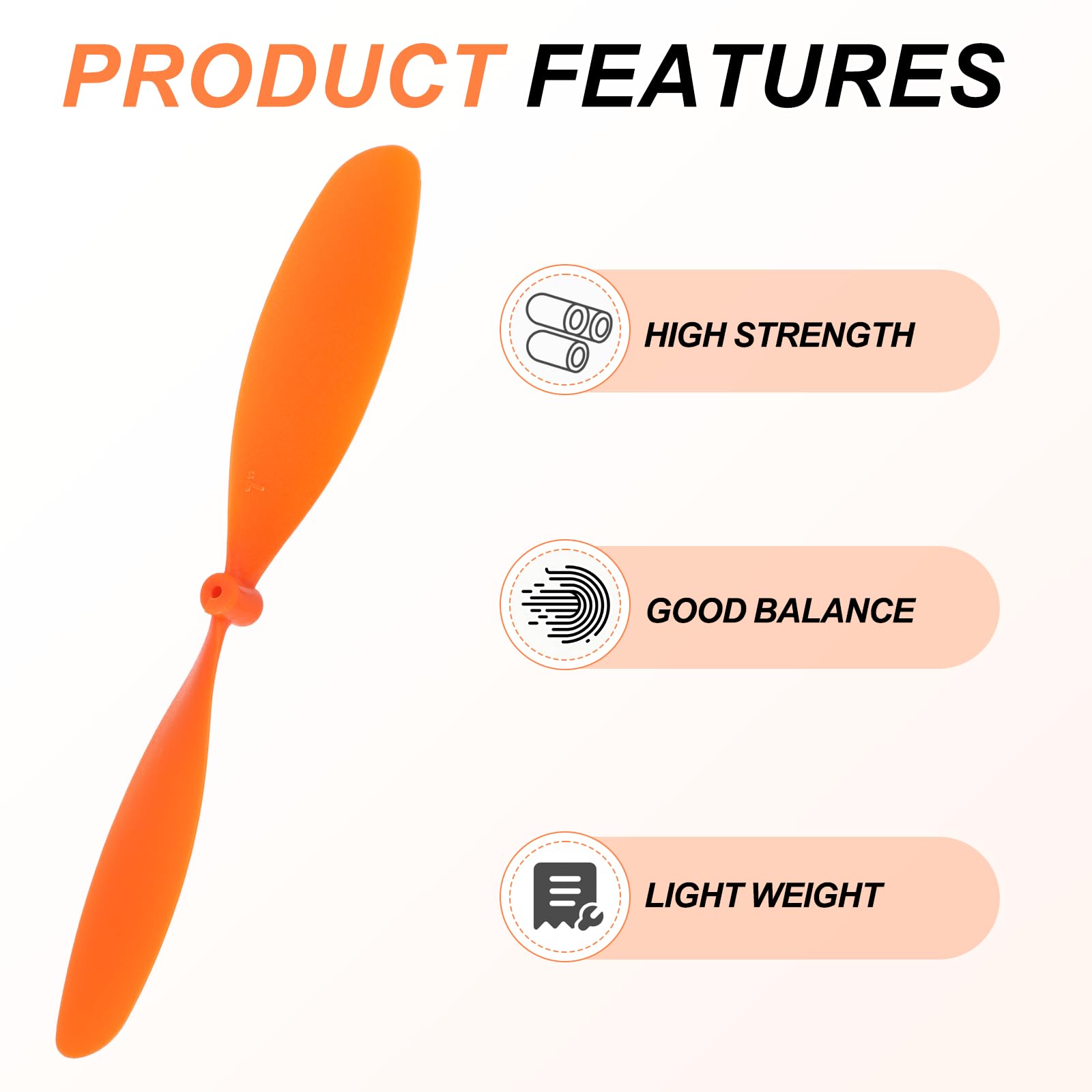 PRODUCT FEATURES

7"

HIGH STRENGTH

GOOD BALANCE

LIGHT WEIGHT